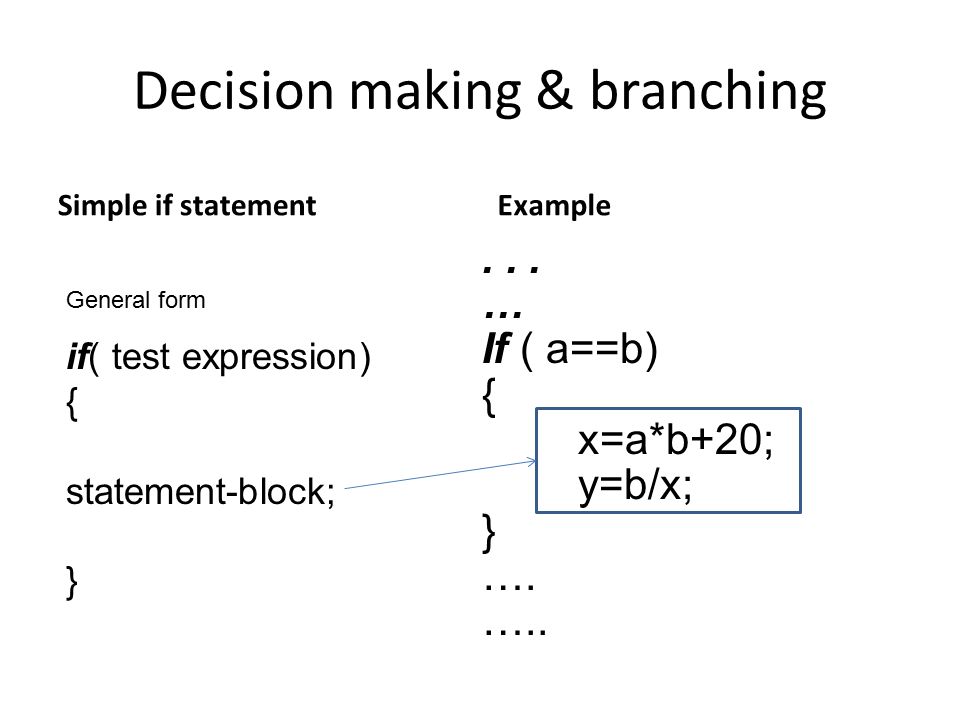 Decision making & branching

Simple if statement

General form

if( test expression)
{

statement-block;

}

Example

. . .
…
If ( a==b)
{
x=a*b+20;
y=b/x;
}
….
…..